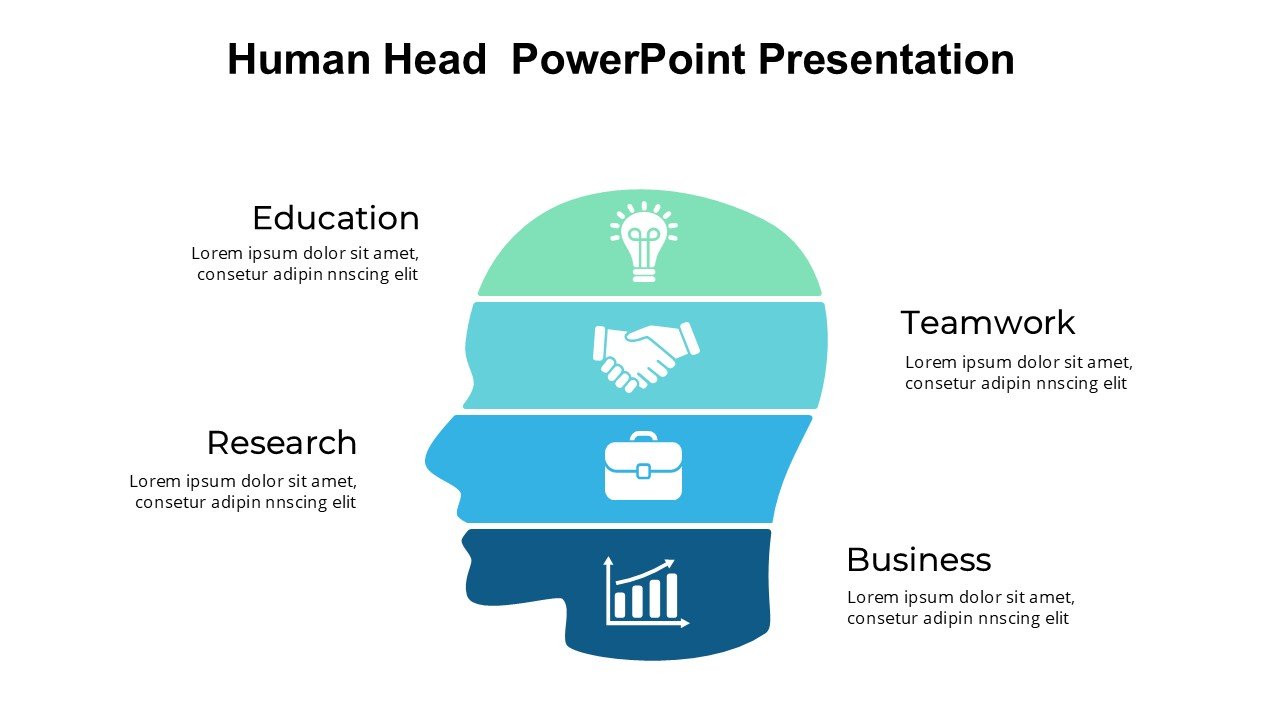 Human Head  PowerPoint Presentation

Education
Lorem ipsum dolor sit amet, consetur adipin nnscing elit

Teamwork
Lorem ipsum dolor sit amet, consetur adipin nnscing elit

Research
Lorem ipsum dolor sit amet, consetur adipin nnscing elit

Business
Lorem ipsum dolor sit amet, consetur adipin nnscing elit